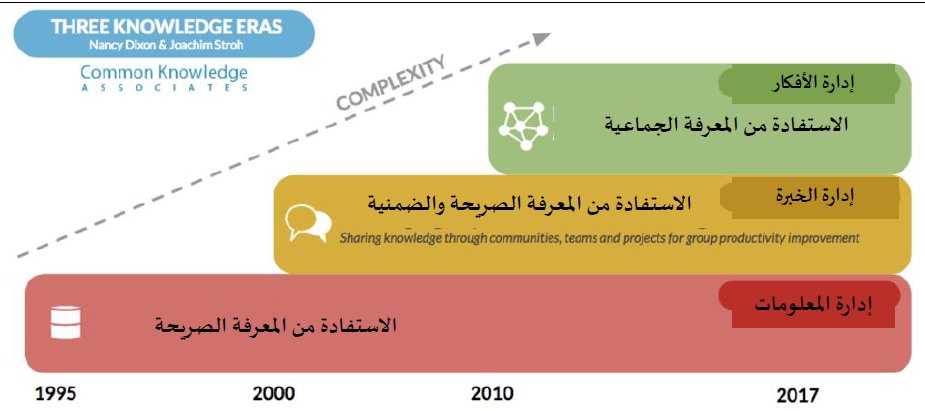 THREE KNOWLEDGE ERAS
Nancy Dixon & Joachim Stroh

Common Knowledge
ASSOCIATES

COMPLEXITY

إدارة الأفكار
الاستفادة من المعرفة الجماعية

إدارة الخبرة
الاستفادة من المعرفة الصريحة والضمنية
Sharing knowledge through communities, teams and projects for group productivity improvement

إدارة المعلومات
الاستفادة من المعرفة الصريحة

1995
2000
2010
2017